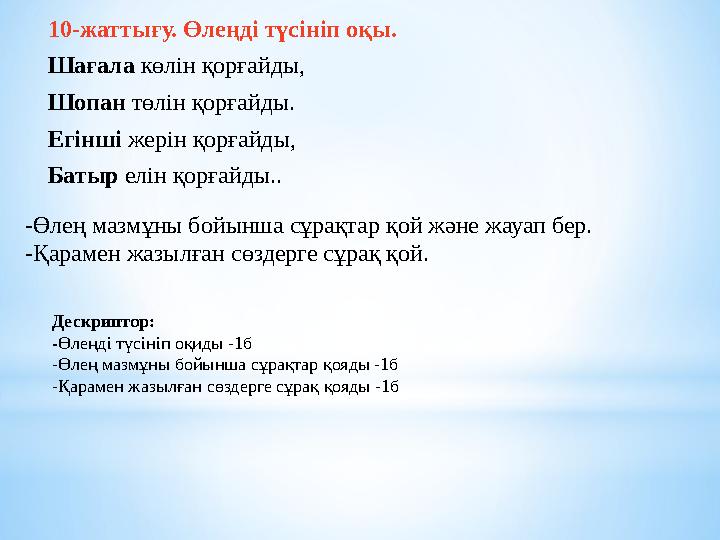 10-жаттығу. Өлеңді түсініп оқы.

Шағала көлін қорғайды,

Шопан төлін қорғайды.

Егінші жерін қорғайды,

Батыр елін қорғайды..

-Өлең мазмұны бойынша сұрақтар қой және жауап бер.
-Қарамен жазылған сөздерге сұрақ қой.

Дескриптор:
-Өлеңді түсініп оқиды -1б
-Өлең мазмұны бойынша сұрақтар қояды -1б
-Қарамен жазылған сөздерге сұрақ қояды -1б